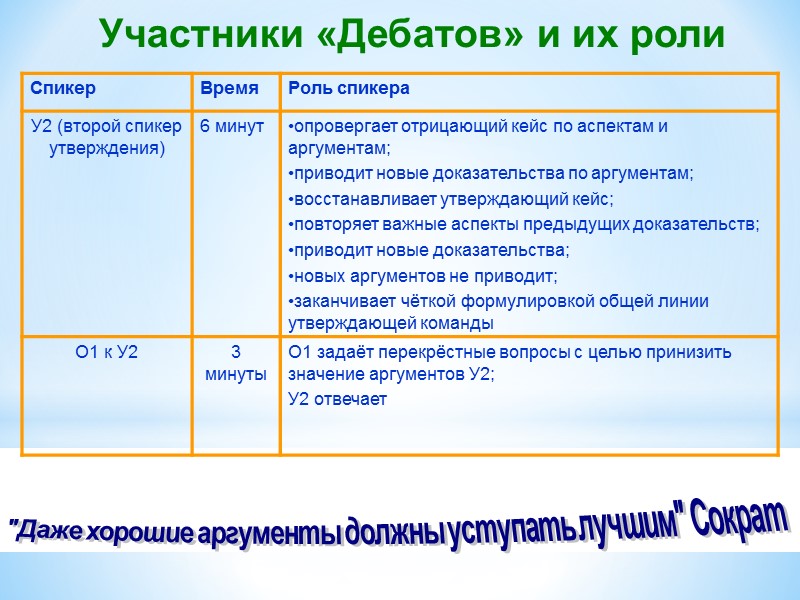 Участники «Дебатов» и их роли

| Спикер | Время | Роль спикера |
|---|---|---|
| У2 (второй спикер утверждения) | 6 минут | •опровергает отрицающий кейс по аспектам и аргументам; •приводит новые доказательства по аргументам; •восстанавливает утверждающий кейс; •повторяет важные аспекты предыдущих доказательств; •приводит новые доказательства; •новых аргументов не приводит; •заканчивает чёткой формулировкой общей линии утверждающей команды |
| О1 к У2 | 3 минуты | О1 задаёт перекрёстные вопросы с целью принизить значение аргументов У2; У2 отвечает |

"Даже хорошие аргументы должны уступать лучшим" Сократ